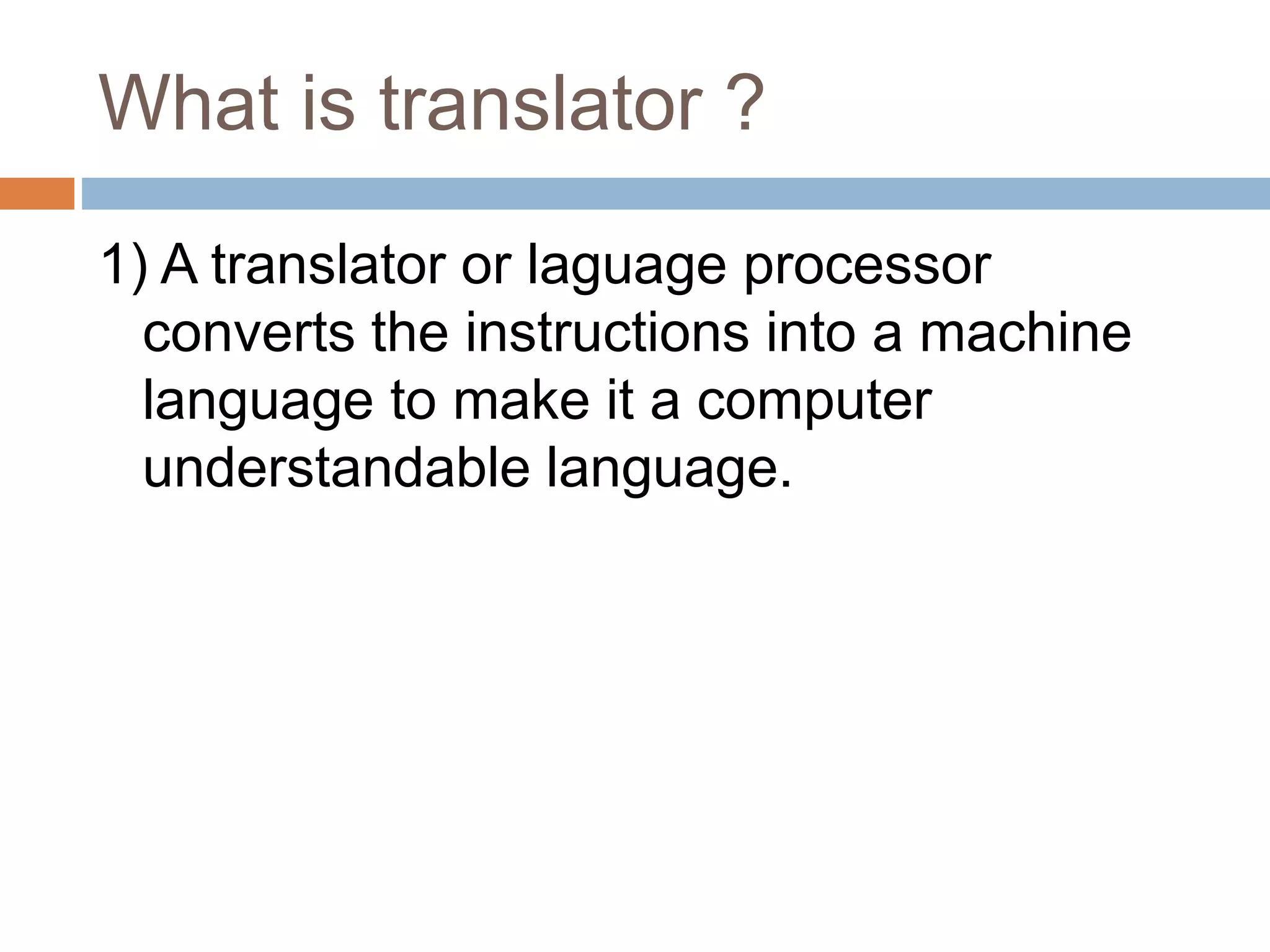 What is translator ?

1) A translator or laguage processor converts the instructions into a machine language to make it a computer understandable language.